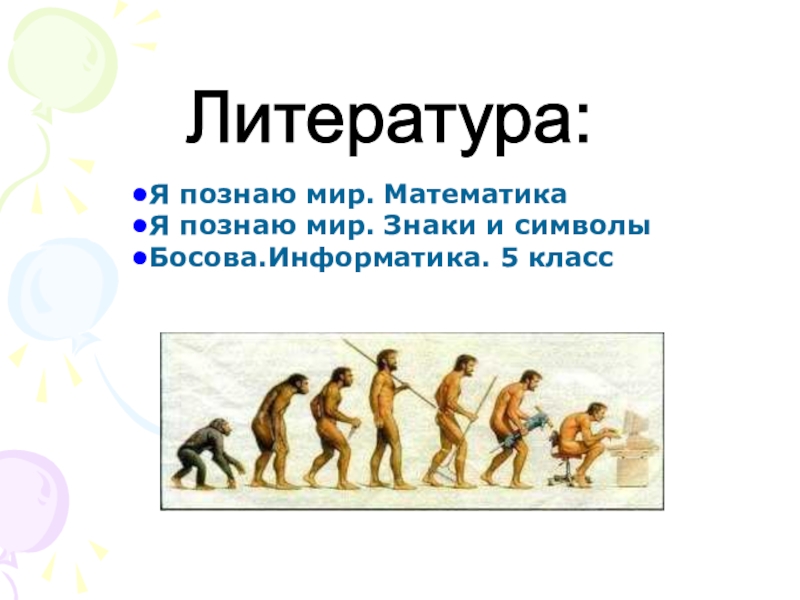 Литература:

●Я познаю мир. Математика
●Я познаю мир. Знаки и символы
●Босова.Информатика. 5 класс